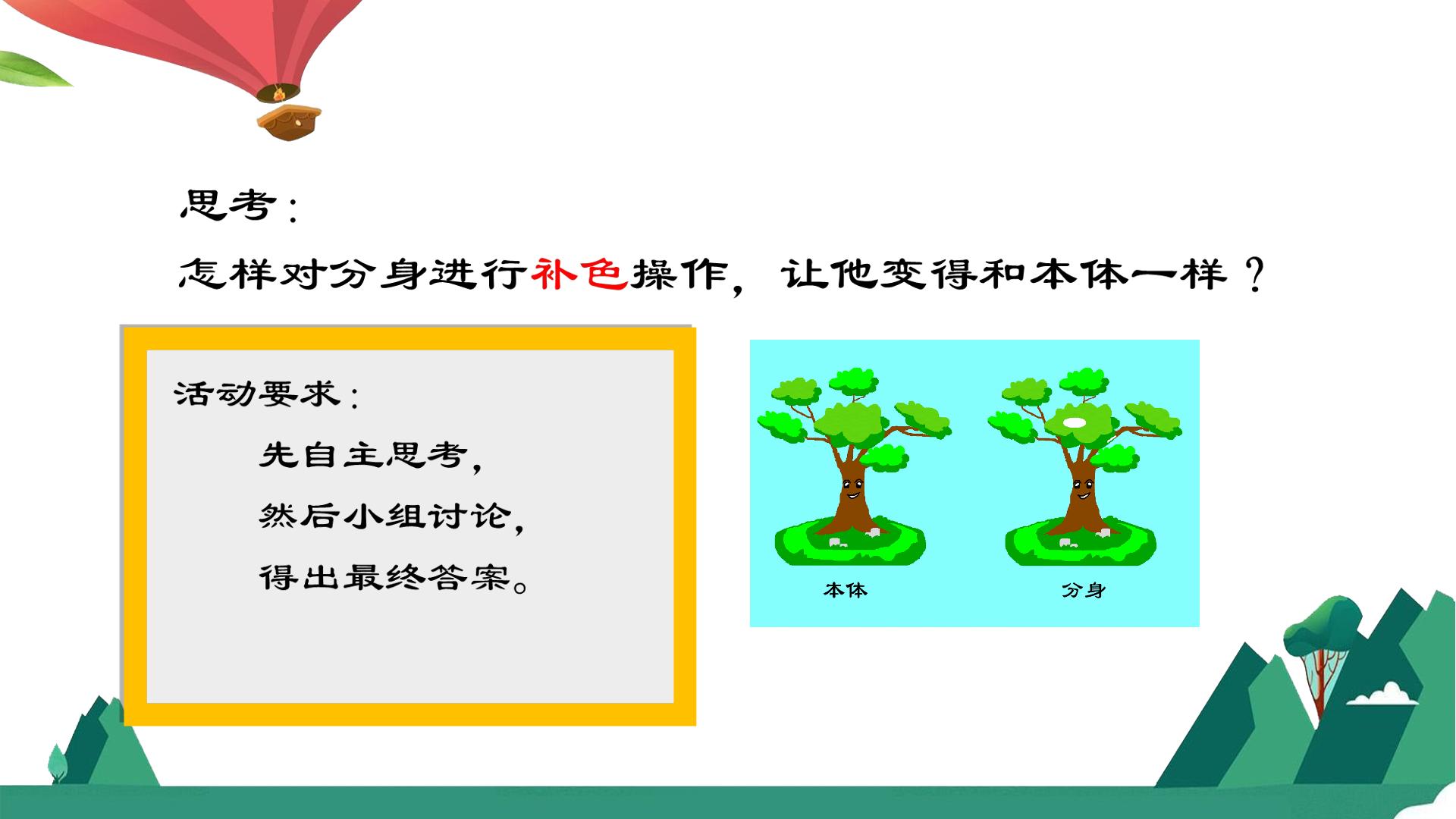 思考：

怎样对分身进行补色操作，让他变得和本体一样？

活动要求：

先自主思考，

然后小组讨论，

得出最终答案。

本体

分身